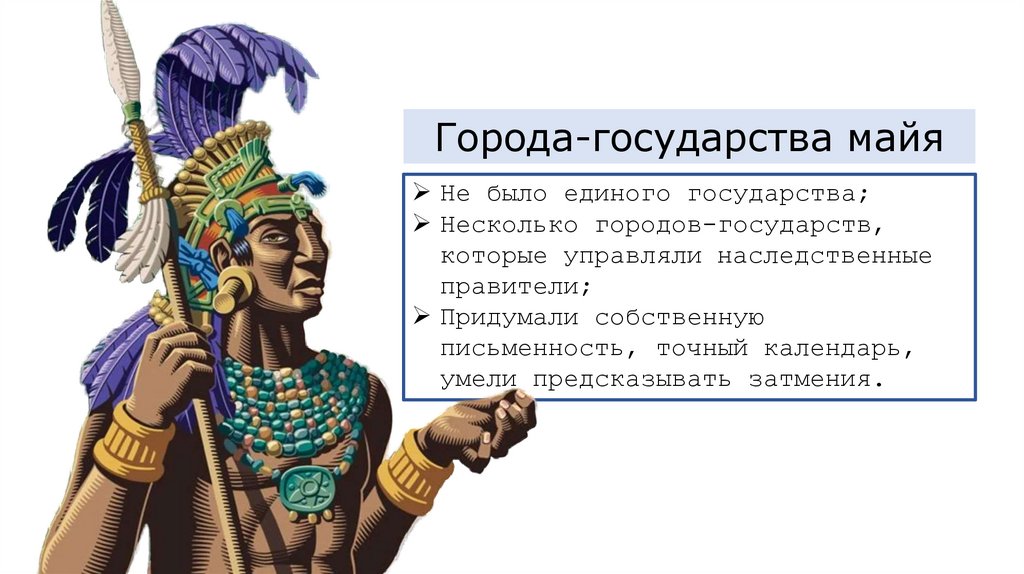 Города-государства майя

➢ Не было единого государства;
➢ Несколько городов-государств, которые управляли наследственные правители;
➢ Придумали собственную письменность, точный календарь, умели предсказывать затмения.